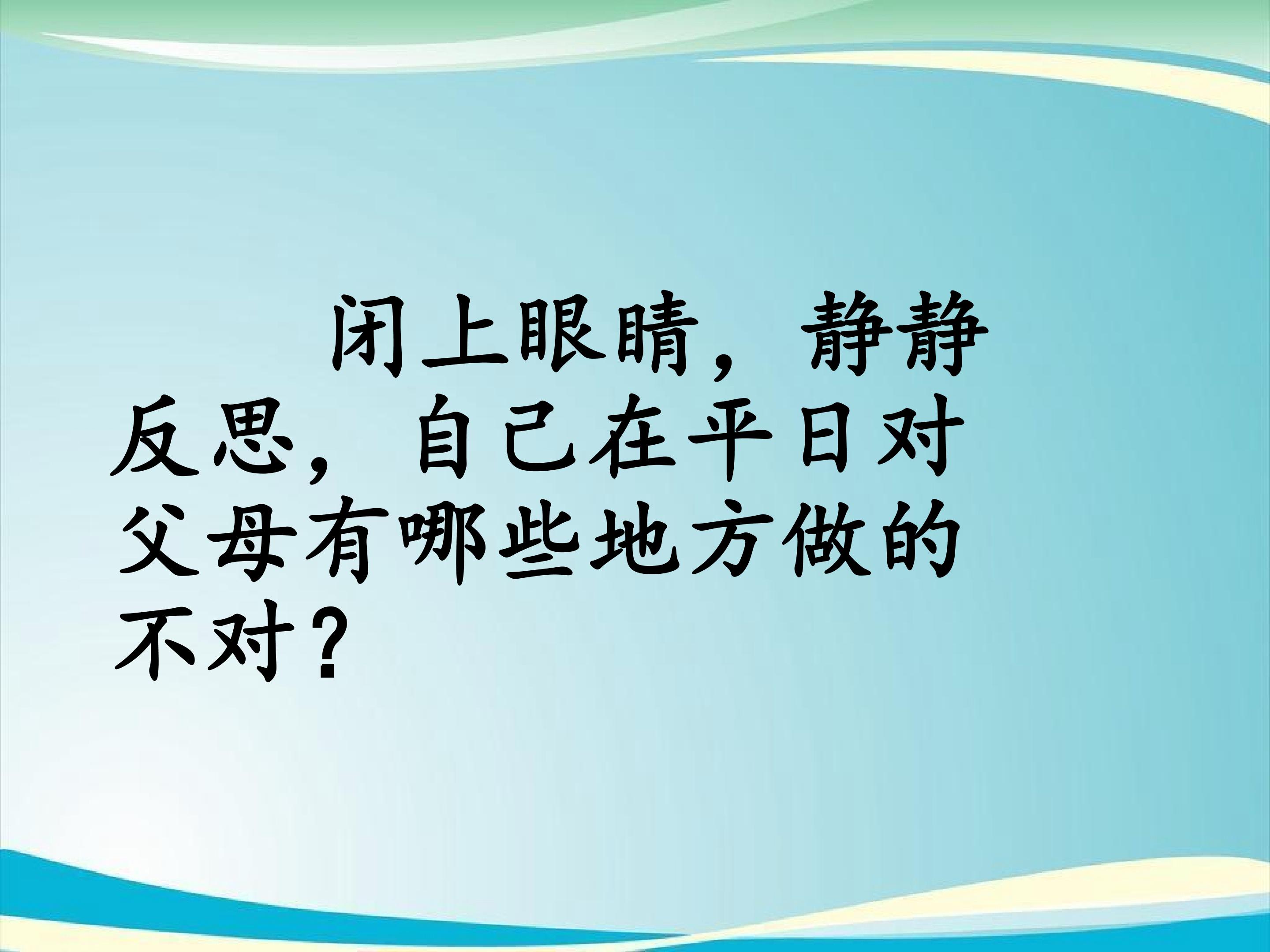 闭上眼睛，静静反思，自己在平日对父母有哪些地方做的不对？